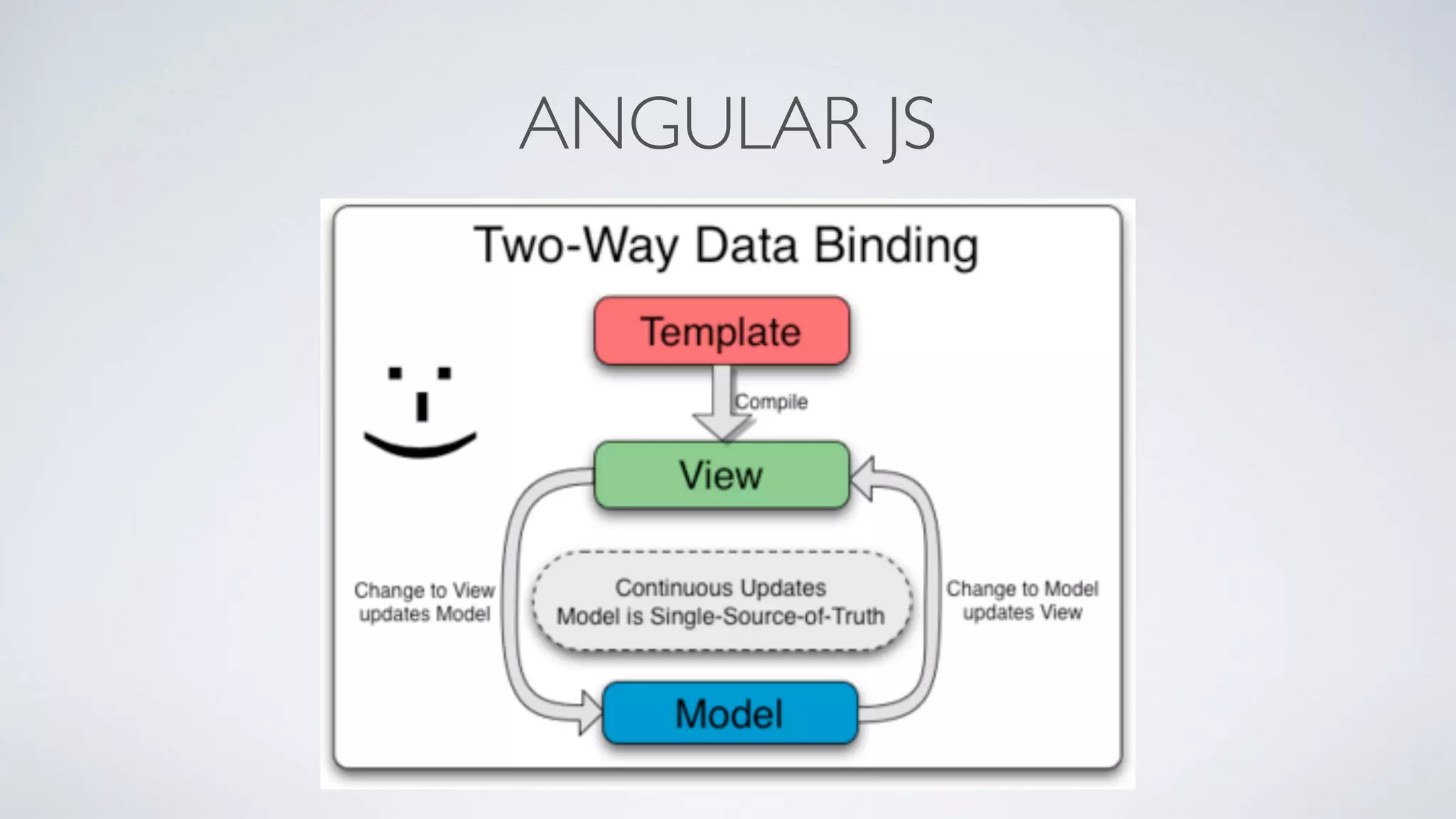 ANGULAR JS

Two-Way Data Binding

Template

Compile

View

Change to View updates Model

Continuous Updates
Model is Single-Source-of-Truth

Change to Model updates View

Model